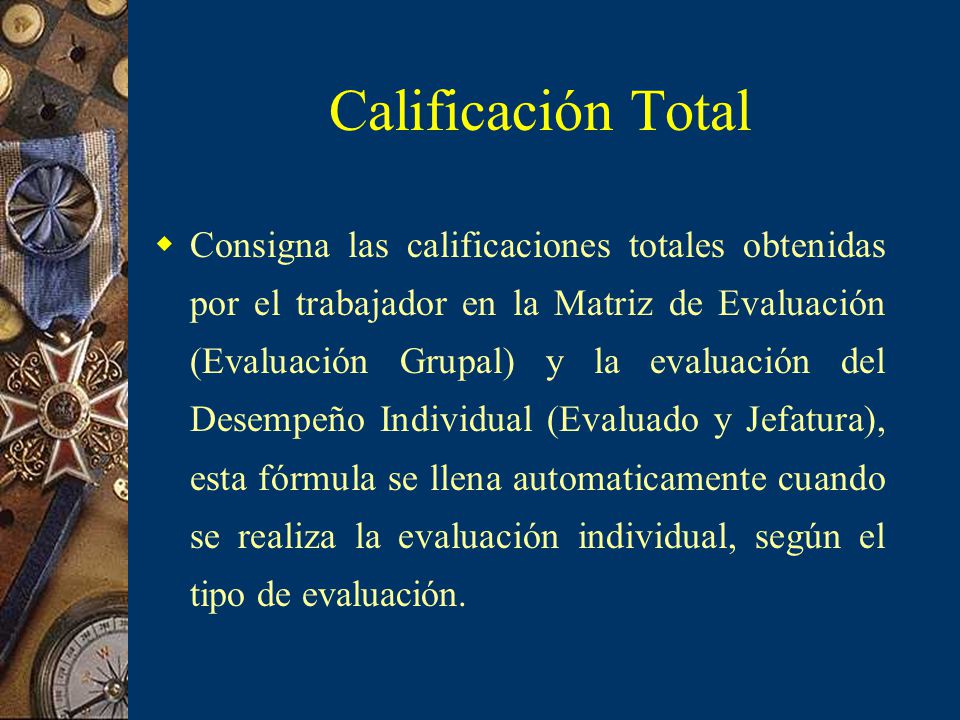 Calificación Total

Consigna las calificaciones totales obtenidas por el trabajador en la Matriz de Evaluación (Evaluación Grupal) y la evaluación del Desempeño Individual (Evaluado y Jefatura), esta fórmula se llena automaticamente cuando se realiza la evaluación individual, según el tipo de evaluación.